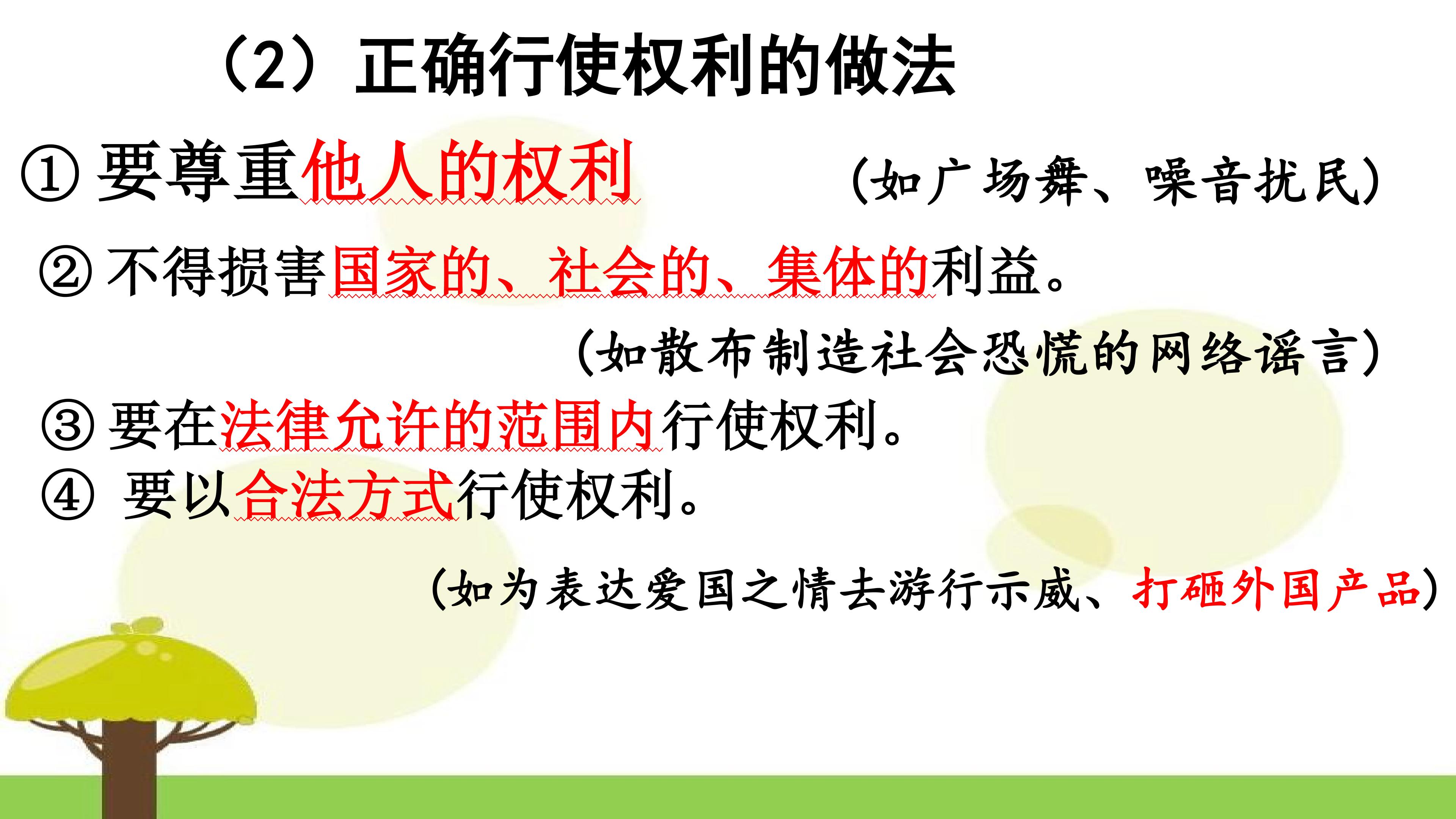 （2）正确行使权利的做法

① 要尊重他人的权利 （如广场舞、噪音扰民）

② 不得损害国家的、社会的、集体的利益。

（如散布制造社会恐慌的网络谣言）

③ 要在法律允许的范围内行使权利。

④ 要以合法方式行使权利。

（如为表达爱国之情去游行示威、打砸外国产品）